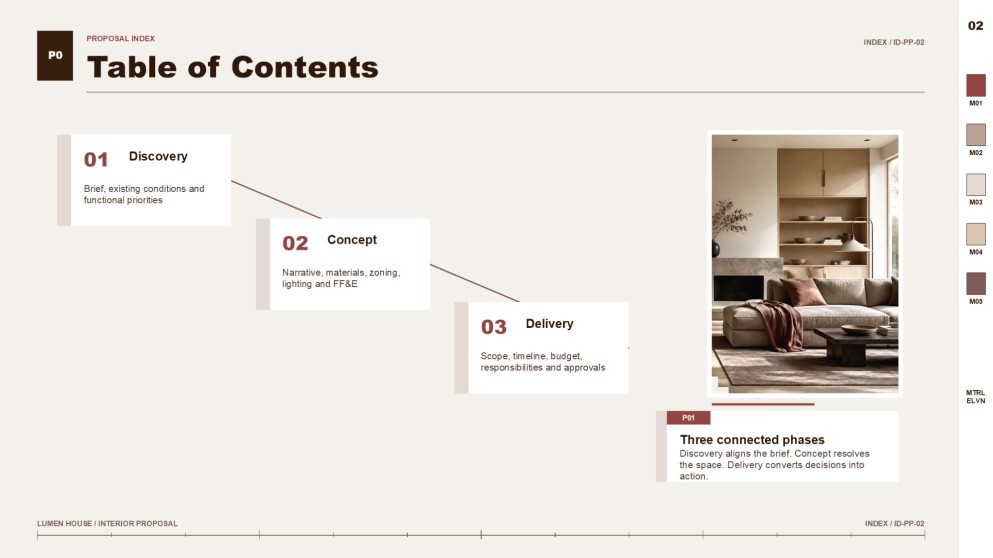 P0

PROPOSAL INDEX

Table of Contents

INDEX / ID-PP-02

02

M01

M02

M03

M04

M05

MTRL ELVN

01 Discovery

Brief, existing conditions and functional priorities

02 Concept

Narrative, materials, zoning, lighting and FF&E

03 Delivery

Scope, timeline, budget, responsibilities and approvals

P01

Three connected phases

Discovery aligns the brief. Concept resolves the space. Delivery converts decisions into action.

LUMEN HOUSE / INTERIOR PROPOSAL

INDEX / ID-PP-02